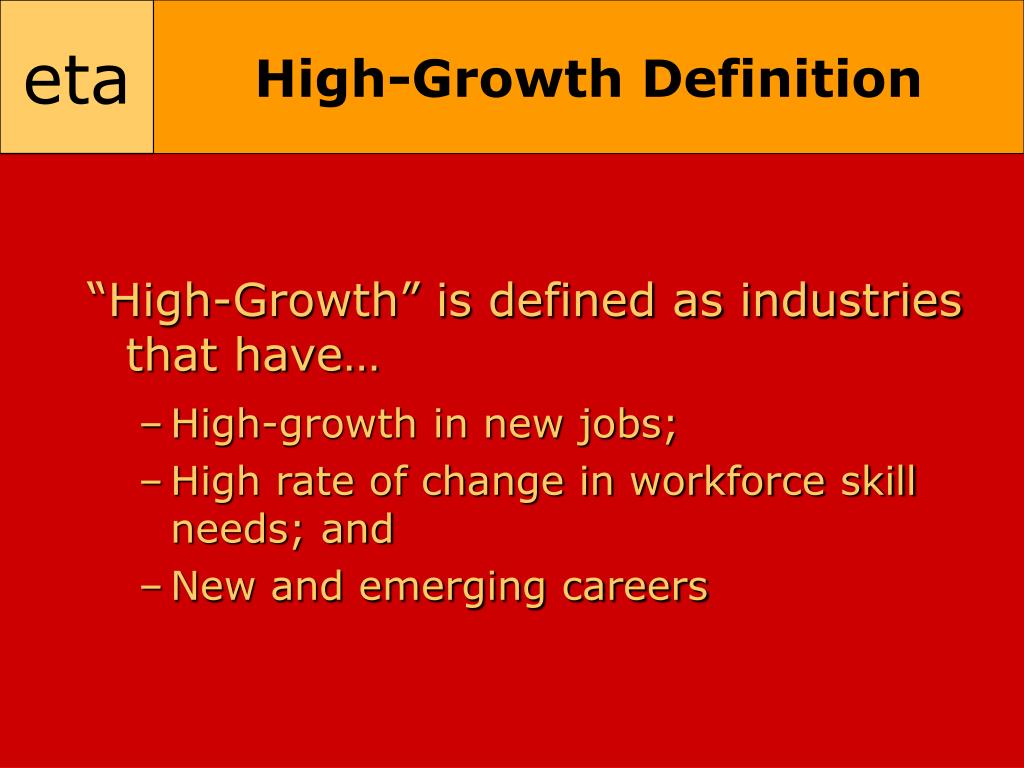 eta

High-Growth Definition

“High-Growth” is defined as industries that have…

– High-growth in new jobs;
– High rate of change in workforce skill needs; and
– New and emerging careers